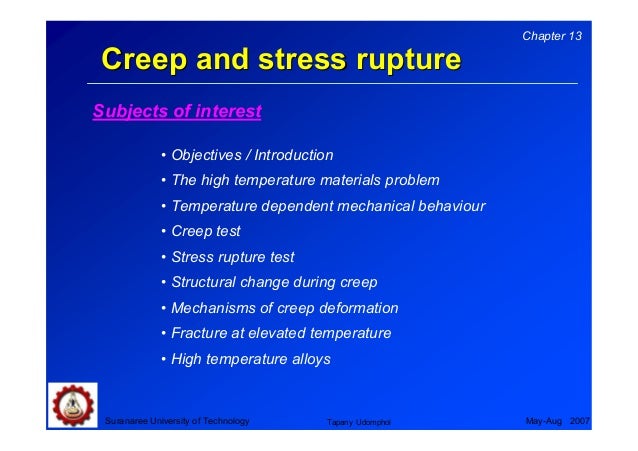 Chapter 13

Creep and stress rupture

Subjects of interest

• Objectives / Introduction
• The high temperature materials problem
• Temperature dependent mechanical behaviour
• Creep test
• Stress rupture test
• Structural change during creep
• Mechanisms of creep deformation
• Fracture at elevated temperature
• High temperature alloys

Suranaree University of Technology   Tapany Udomphol   May-Aug 2007